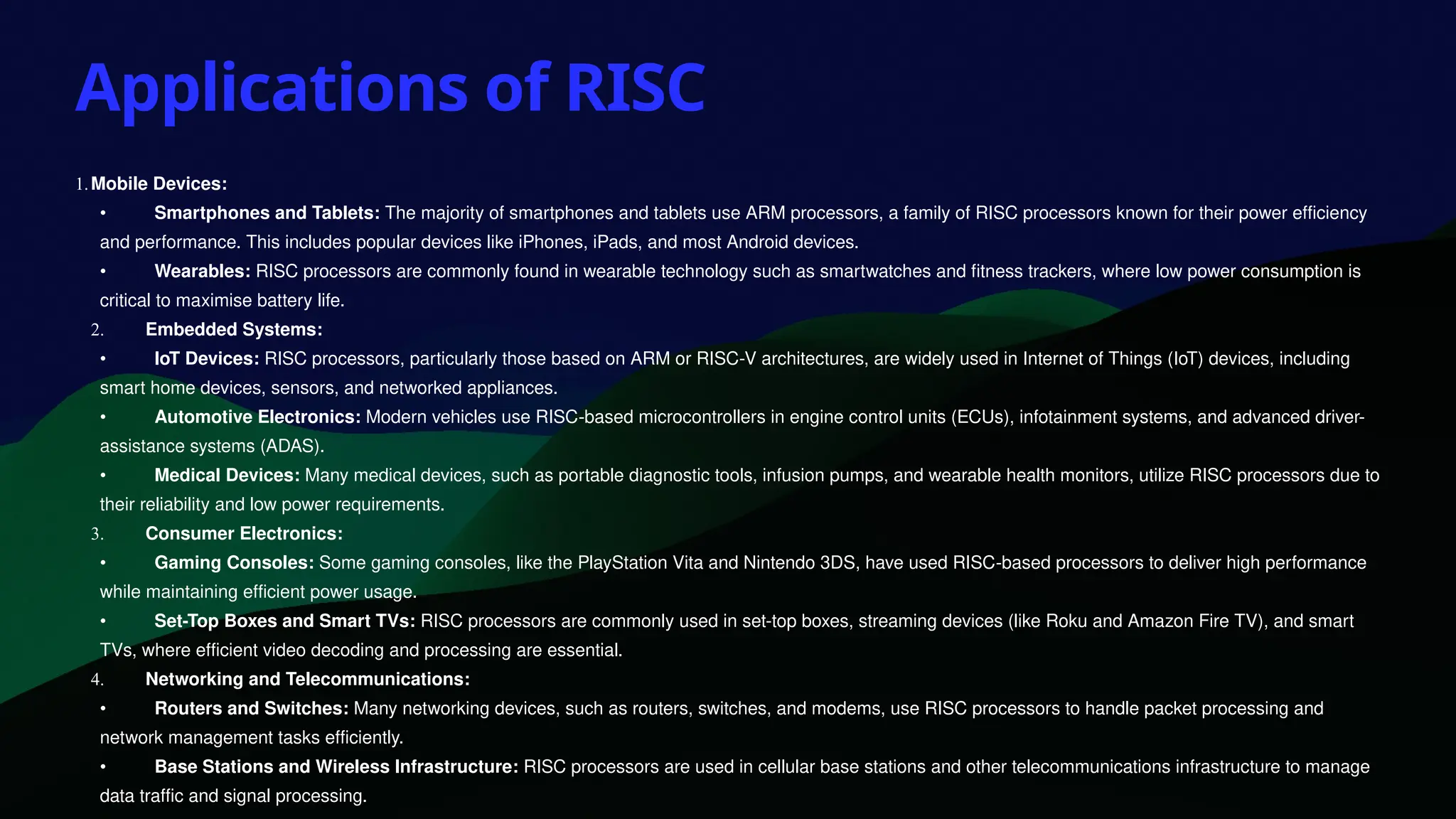 Applications of RISC

1. Mobile Devices:

• Smartphones and Tablets: The majority of smartphones and tablets use ARM processors, a family of RISC processors known for their power efficiency and performance. This includes popular devices like iPhones, iPads, and most Android devices.

• Wearables: RISC processors are commonly found in wearable technology such as smartwatches and fitness trackers, where low power consumption is critical to maximise battery life.

2. Embedded Systems:

• IoT Devices: RISC processors, particularly those based on ARM or RISC-V architectures, are widely used in Internet of Things (IoT) devices, including smart home devices, sensors, and networked appliances.

• Automotive Electronics: Modern vehicles use RISC-based microcontrollers in engine control units (ECUs), infotainment systems, and advanced driver-assistance systems (ADAS).

• Medical Devices: Many medical devices, such as portable diagnostic tools, infusion pumps, and wearable health monitors, utilize RISC processors due to their reliability and low power requirements.

3. Consumer Electronics:

• Gaming Consoles: Some gaming consoles, like the PlayStation Vita and Nintendo 3DS, have used RISC-based processors to deliver high performance while maintaining efficient power usage.

• Set-Top Boxes and Smart TVs: RISC processors are commonly used in set-top boxes, streaming devices (like Roku and Amazon Fire TV), and smart TVs, where efficient video decoding and processing are essential.

4. Networking and Telecommunications:

• Routers and Switches: Many networking devices, such as routers, switches, and modems, use RISC processors to handle packet processing and network management tasks efficiently.

• Base Stations and Wireless Infrastructure: RISC processors are used in cellular base stations and other telecommunications infrastructure to manage data traffic and signal processing.